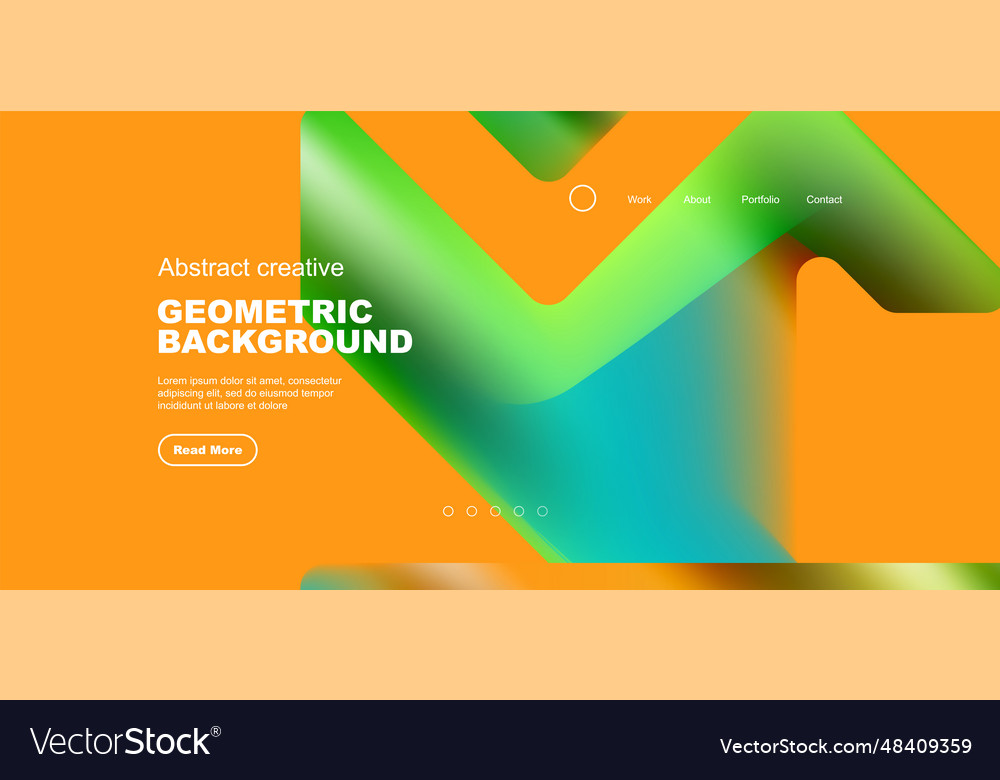 Work About Portfolio Contact

Abstract creative

GEOMETRIC BACKGROUND

Lorem ipsum dolor sit amet, consectetur adipiscing elit, sed do eiusmod tempor incididunt ut labore et dolore

Read More

VectorStock®

VectorStock.com/48409359